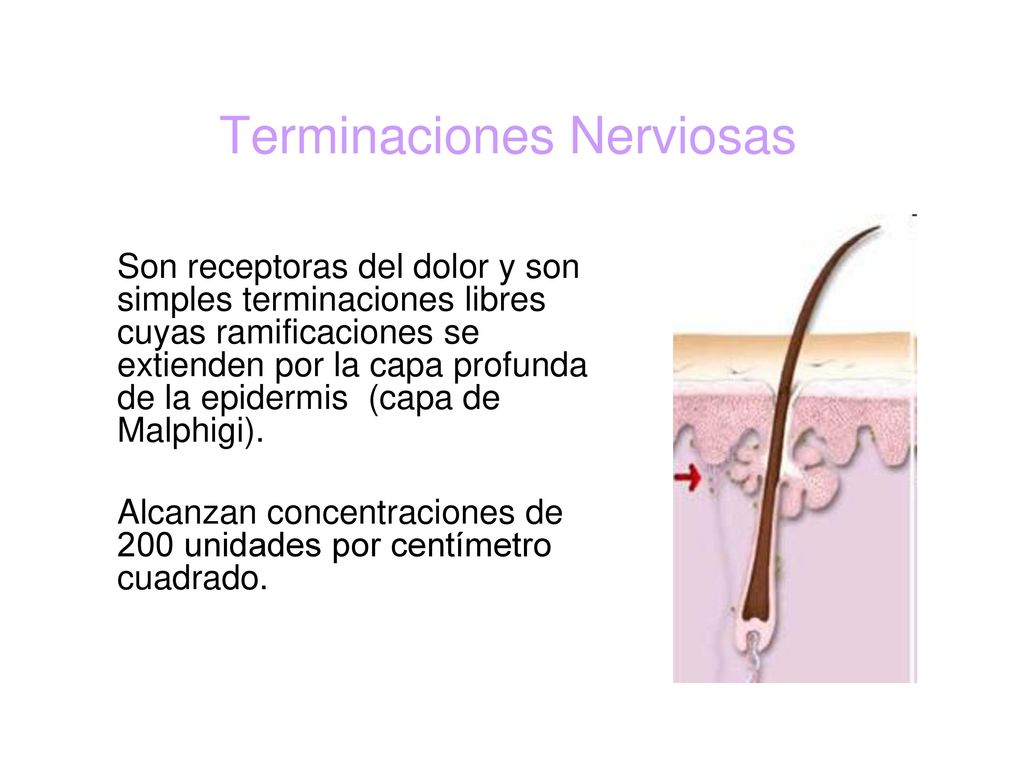 Terminaciones Nerviosas

Son receptoras del dolor y son simples terminaciones libres cuyas ramificaciones se extienden por la capa profunda de la epidermis (capa de Malphigi).

Alcanzan concentraciones de 200 unidades por centímetro cuadrado.